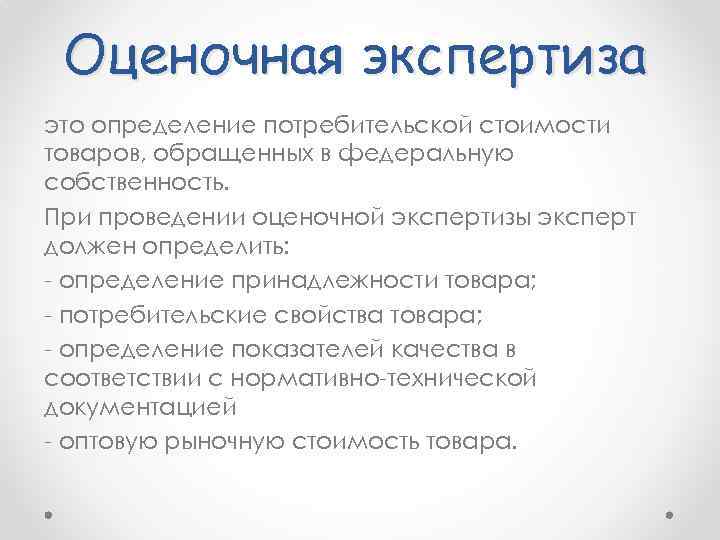 Оценочная экспертиза

это определение потребительской стоимости товаров, обращенных в федеральную собственность.

При проведении оценочной экспертизы эксперт должен определить:

- определение принадлежности товара;

- потребительские свойства товара;

- определение показателей качества в соответствии с нормативно-технической документацией

- оптовую рыночную стоимость товара.